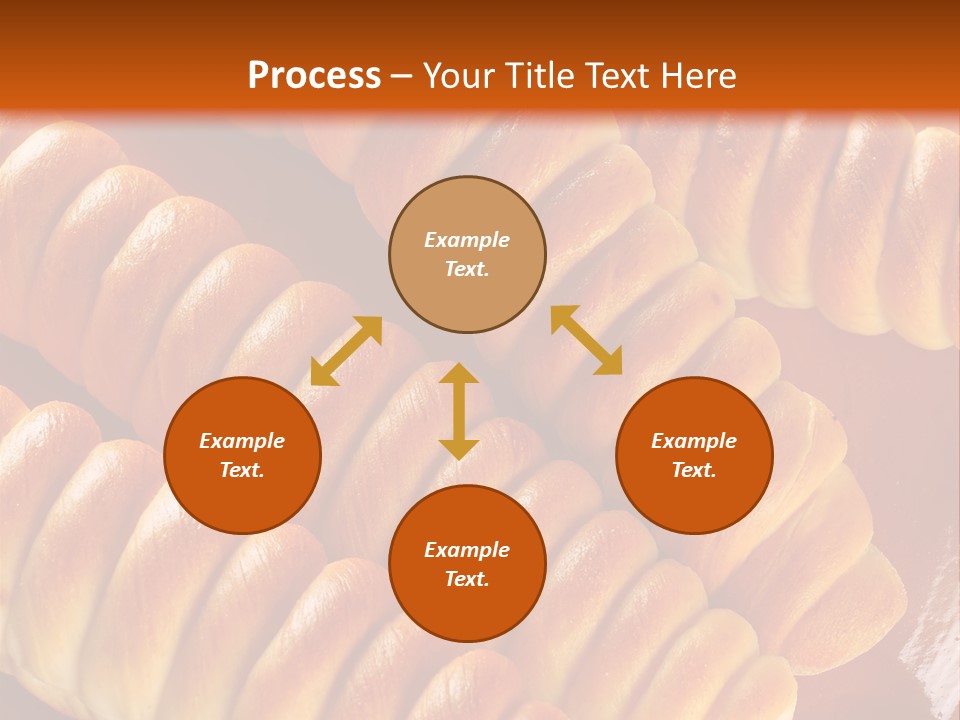 Process – Your Title Text Here

Example Text.

Example Text.

Example Text.

Example Text.